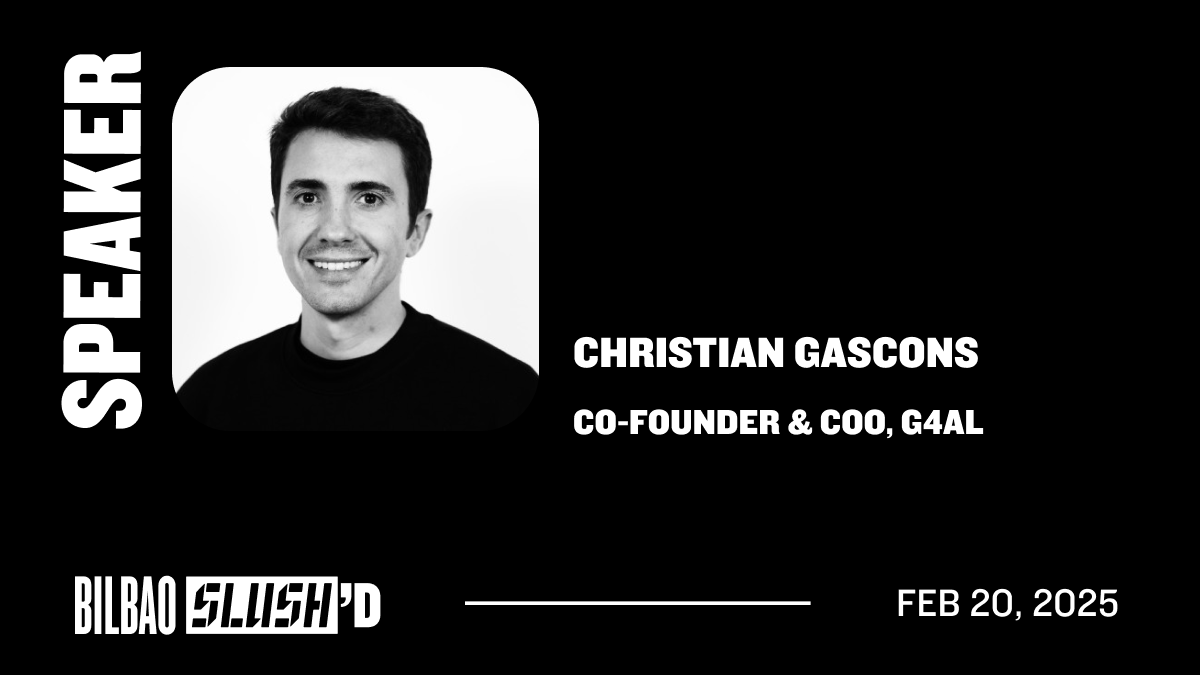 SPEAKER

CHRISTIAN GASCONS

CO-FOUNDER & COO, G4AL

BILBAO SLUSH'D

FEB 20, 2025